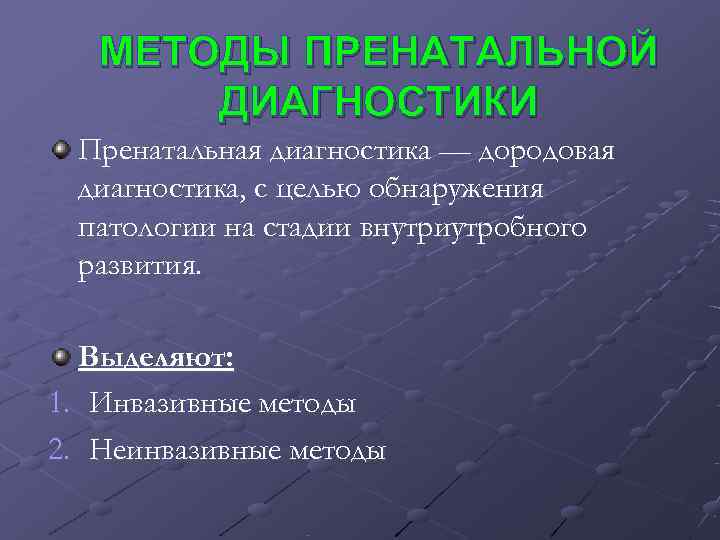 МЕТОДЫ ПРЕНАТАЛЬНОЙ ДИАГНОСТИКИ

Пренатальная диагностика — дородовая диагностика, с целью обнаружения патологии на стадии внутриутробного развития.

Выделяют:

1. Инвазивные методы
2. Неинвазивные методы